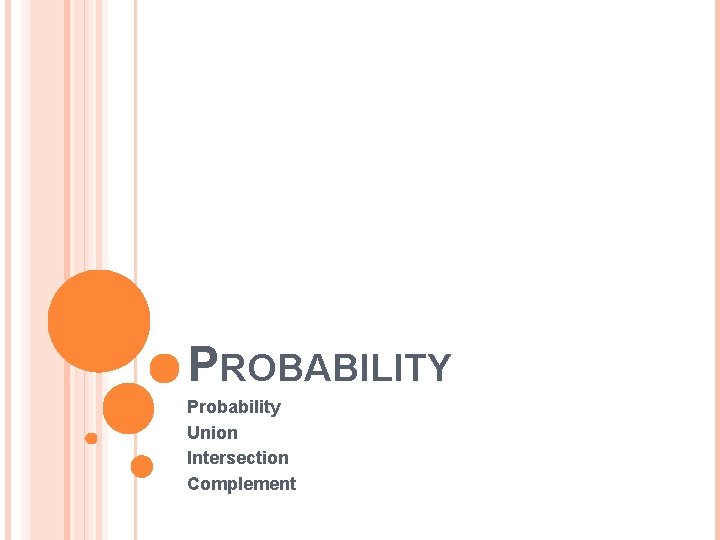 PROBABILITY

Probability
Union
Intersection
Complement